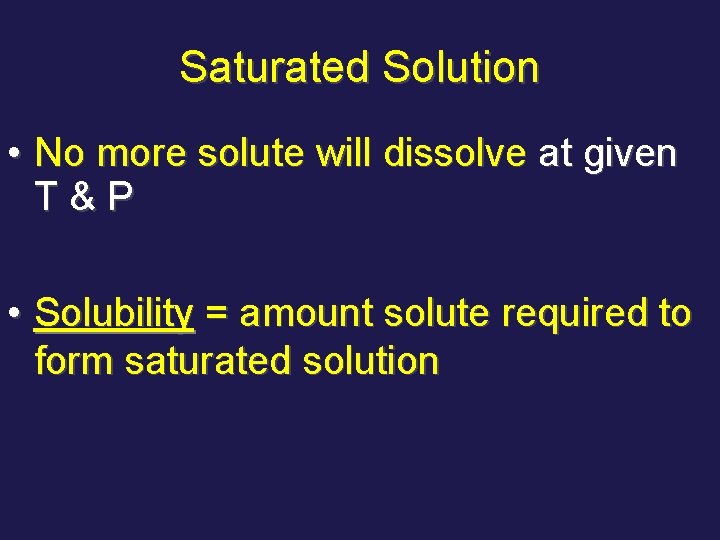 Saturated Solution

• No more solute will dissolve at given T & P

• Solubility = amount solute required to form saturated solution